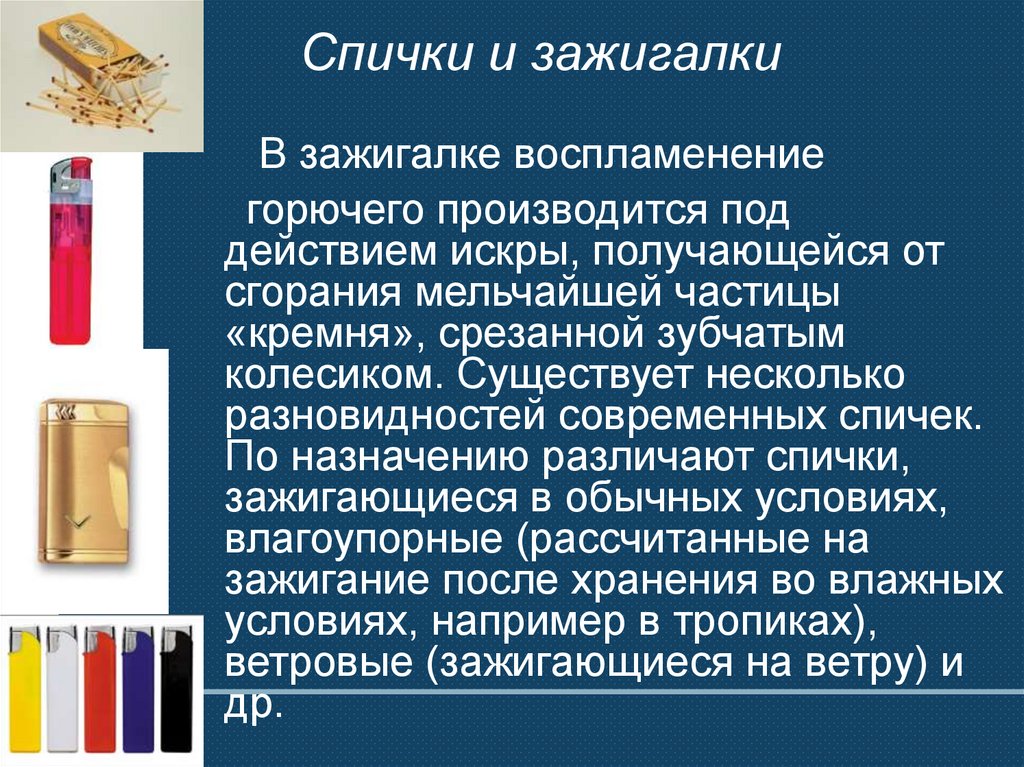 Спички и зажигалки

В зажигалке воспламенение горючего производится под действием искры, получающейся от сгорания мельчайшей частицы «кремня», срезанной зубчатым колесиком. Существует несколько разновидностей современных спичек. По назначению различают спички, зажигающиеся в обычных условиях, влагоупорные (рассчитанные на зажигание после хранения во влажных условиях, например в тропиках), ветровые (зажигающиеся на ветру) и др.